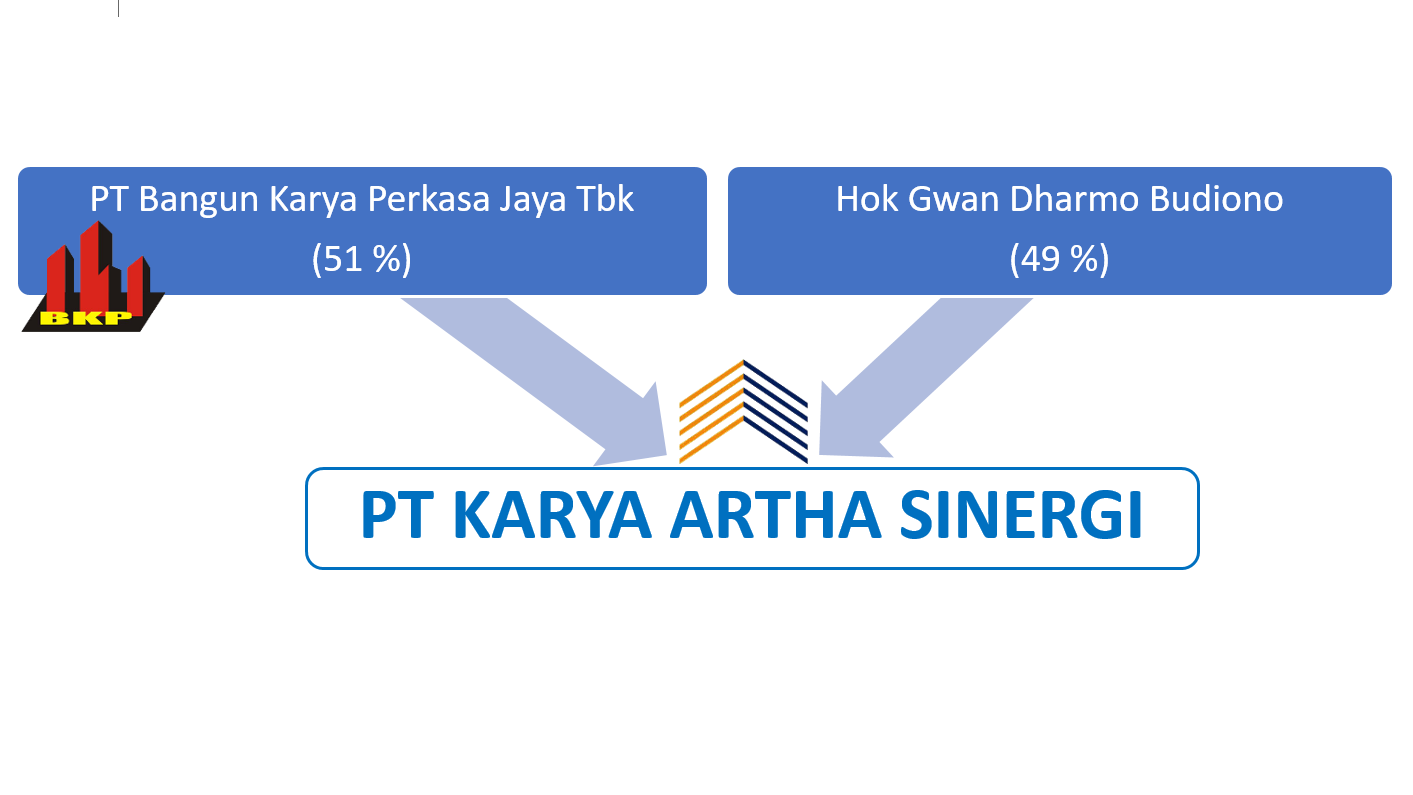 PT Bangun Karya Perkasa Jaya Tbk
(51 %)

BKP

Hok Gwan Dharmo Budiono
(49 %)

PT KARYA ARTHA SINERGI